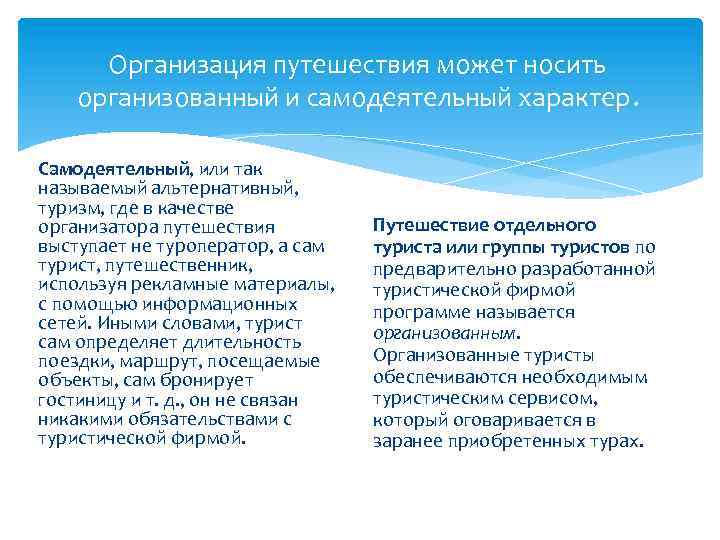 Организация путешествия может носить организованный и самодеятельный характер.

Самодеятельный, или так называемый альтернативный, туризм, где в качестве организатора путешествия выступает не туроператор, а сам турист, путешественник, используя рекламные материалы, с помощью информационных сетей. Иными словами, турист сам определяет длительность поездки, маршрут, посещаемые объекты, сам бронирует гостиницу и т. д., он не связан никакими обязательствами с туристической фирмой.

Путешествие отдельного туриста или группы туристов по предварительно разработанной туристической фирмой программе называется организованным. Организованные туристы обеспечиваются необходимым туристическим сервисом, который оговаривается в заранее приобретенных турах.